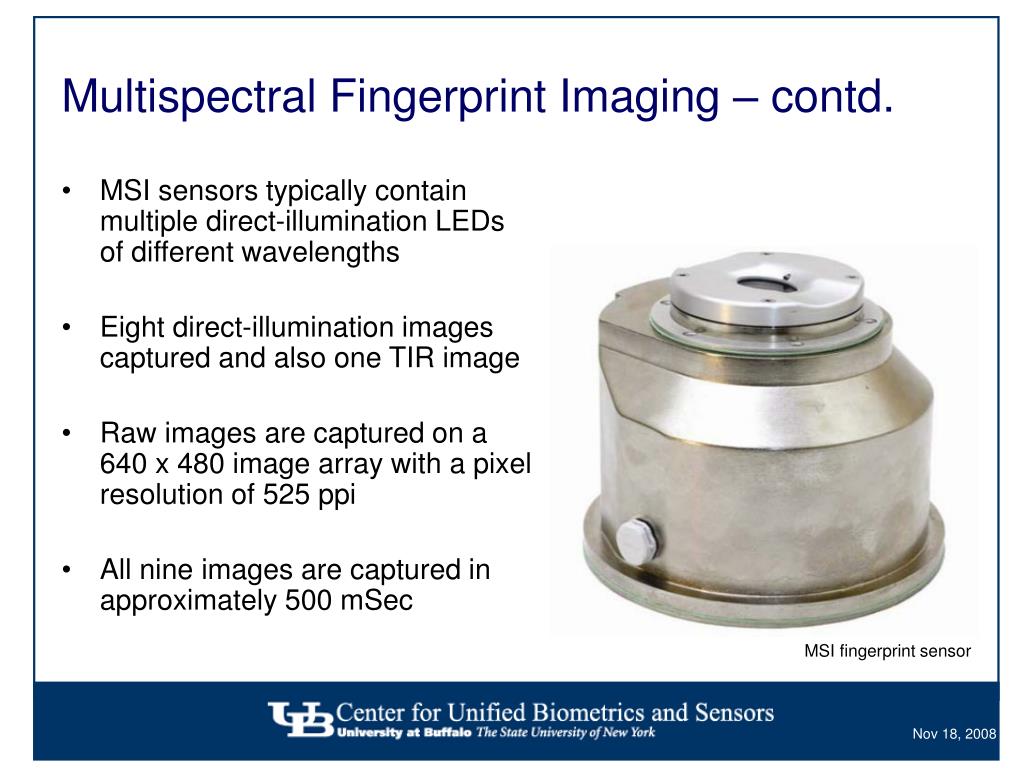 Multispectral Fingerprint Imaging – contd.

• MSI sensors typically contain multiple direct-illumination LEDs of different wavelengths

• Eight direct-illumination images captured and also one TIR image

• Raw images are captured on a 640 x 480 image array with a pixel resolution of 525 ppi

• All nine images are captured in approximately 500 mSec

MSI fingerprint sensor

UB Center for Unified Biometrics and Sensors
University at Buffalo The State University of New York

Nov 18, 2008